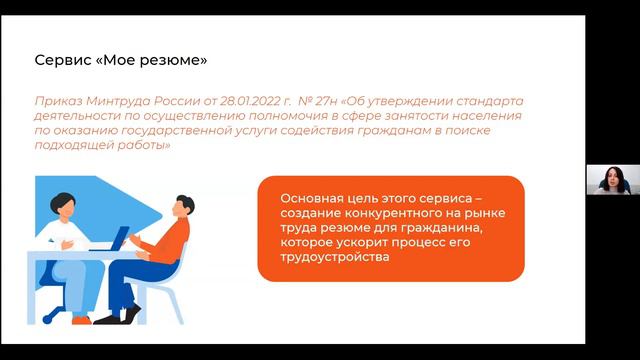 Сервис «Мое резюме»

Приказ Минтруда России от 28.01.2022 г. № 27н «Об утверждении стандарта деятельности по осуществлению полномочия в сфере занятости населения по оказанию государственной услуги содействия гражданам в поиске подходящей работы»

Основная цель этого сервиса – создание конкурентного на рынке труда резюме для гражданина, которое ускорит процесс его трудоустройства